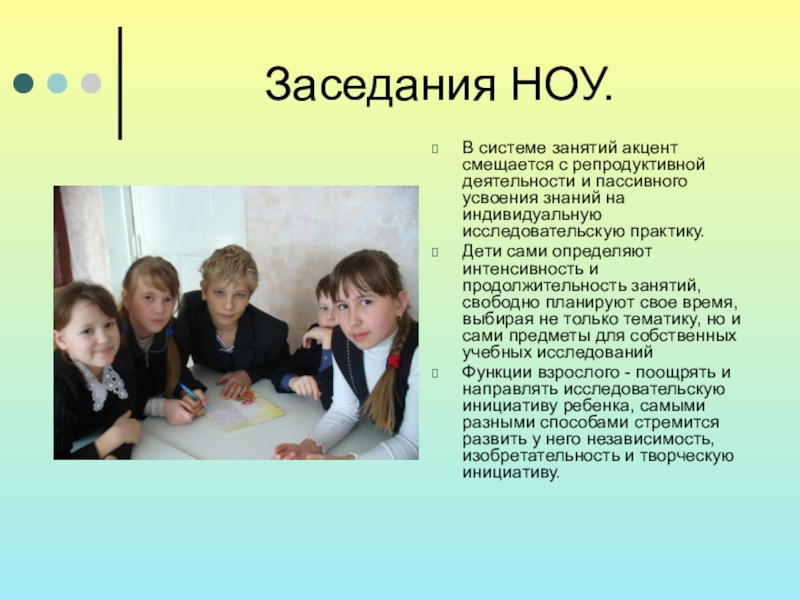 Заседания НОУ.

В системе занятий акцент смещается с репродуктивной деятельности и пассивного усвоения знаний на индивидуальную исследовательскую практику.

Дети сами определяют интенсивность и продолжительность занятий, свободно планируют свое время, выбирая не только тематику, но и сами предметы для собственных учебных исследований

Функции взрослого - поощрять и направлять исследовательскую инициативу ребенка, самыми разными способами стремится развить у него независимость, изобретательность и творческую инициативу.